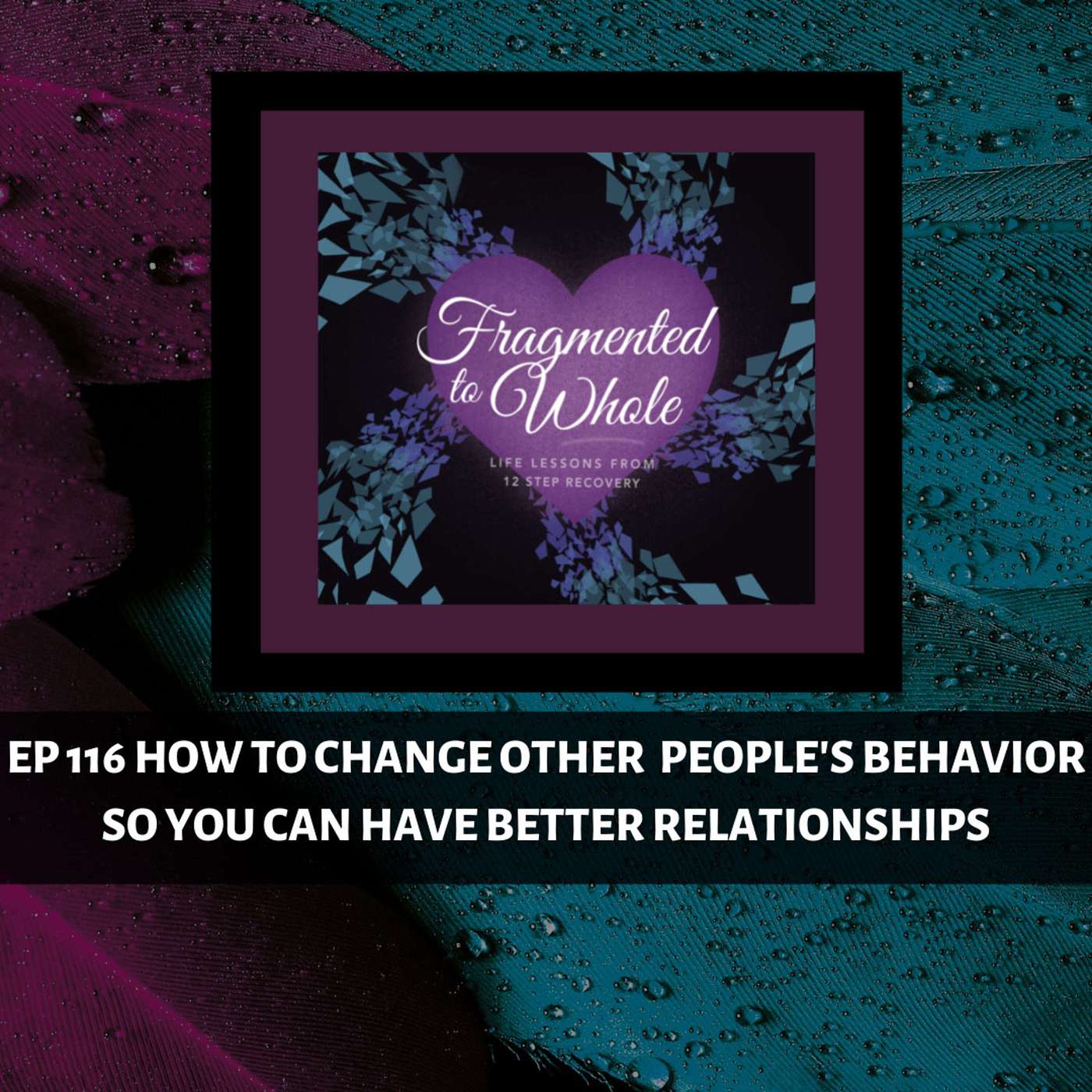 Fragmented to Whole

LIFE LESSONS FROM 12 STEP RECOVERY

EP 116 HOW TO CHANGE OTHER PEOPLE'S BEHAVIOR SO YOU CAN HAVE BETTER RELATIONSHIPS